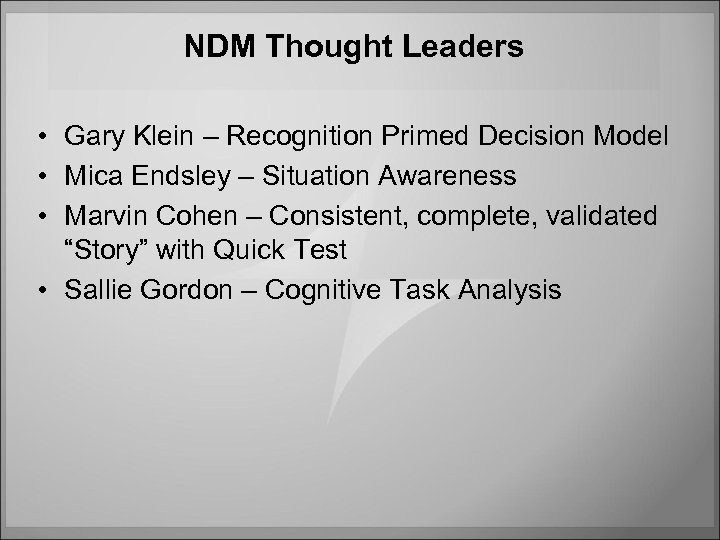 NDM Thought Leaders

• Gary Klein – Recognition Primed Decision Model
• Mica Endsley – Situation Awareness
• Marvin Cohen – Consistent, complete, validated “Story” with Quick Test
• Sallie Gordon – Cognitive Task Analysis